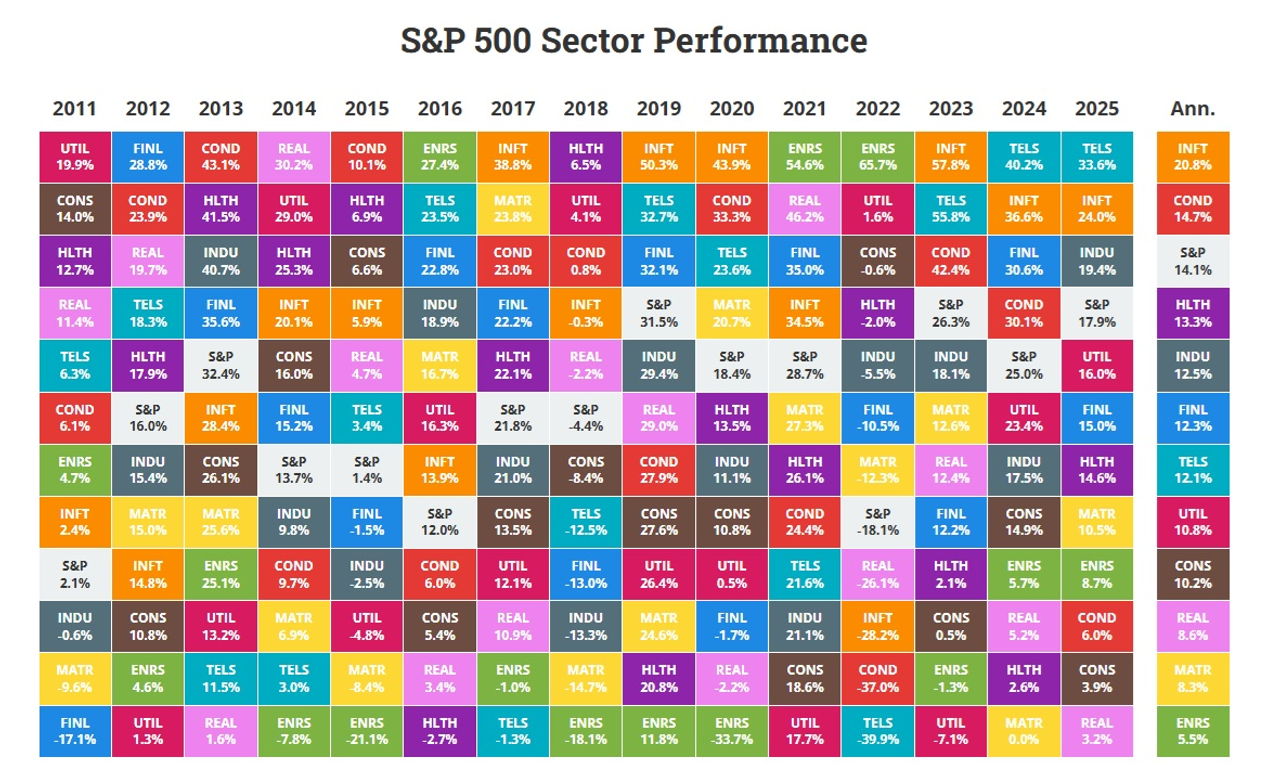 S&P 500 Sector Performance

| 2011 | 2012 | 2013 | 2014 | 2015 | 2016 | 2017 | 2018 | 2019 | 2020 | 2021 | 2022 | 2023 | 2024 | 2025 | Ann. |
|---|---|---|---|---|---|---|---|---|---|---|---|---|---|---|---|
| UTIL 19.9% | FINL 28.8% | COND 43.1% | REAL 30.2% | COND 10.1% | ENRS 27.4% | INFT 38.8% | HLTH 6.5% | INFT 50.3% | INFT 43.9% | ENRS 54.6% | ENRS 65.7% | INFT 57.8% | TELS 40.2% | TELS 33.6% | INFT 20.8% |
| CONS 14.0% | COND 23.9% | HLTH 41.5% | UTIL 29.0% | HLTH 6.9% | TELS 23.5% | MATR 23.8% | UTIL 4.1% | TELS 32.7% | COND 33.3% | REAL 46.2% | UTIL 1.6% | TELS 55.8% | INFT 36.6% | INFT 24.0% | COND 14.7% |
| HLTH 12.7% | REAL 19.7% | INDU 40.7% | HLTH 25.3% | CONS 6.6% | FINL 22.8% | COND 23.0% | COND 0.8% | FINL 32.1% | TELS 23.6% | FINL 35.0% | CONS -0.6% | COND 42.4% | FINL 30.6% | INDU 19.4% | S&P 14.1% |
| REAL 11.4% | TELS 18.3% | FINL 35.6% | INFT 20.1% | INFT 5.9% | INDU 18.9% | FINL 22.2% | INFT -0.3% | S&P 31.5% | MATR 20.7% | INFT 34.5% | HLTH -2.0% | S&P 26.3% | COND 30.1% | S&P 17.9% | HLTH 13.3% |
| TELS 6.3% | HLTH 17.9% | S&P 32.4% | CONS 16.0% | REAL 4.7% | MATR 16.7% | HLTH 22.1% | REAL -2.2% | INDU 29.4% | S&P 18.4% | S&P 28.7% | INDU -5.5% | INDU 18.1% | S&P 25.0% | UTIL 16.0% | INDU 12.5% |
| COND 6.1% | S&P 16.0% | INFT 28.4% | FINL 15.2% | TELS 3.4% | UTIL 16.3% | S&P 21.8% | S&P -4.4% | REAL 29.0% | HLTH 13.5% | MATR 27.3% | FINL -10.5% | MATR 12.6% | UTIL 23.4% | FINL 15.0% | FINL 12.3% |
| ENRS 4.7% | INDU 15.4% | CONS 26.1% | S&P 13.7% | S&P 1.4% | INFT 13.9% | INDU 21.0% | CONS -8.4% | COND 27.9% | INDU 11.1% | HLTH 26.1% | MATR -12.3% | REAL 12.4% | INDU 17.5% | HLTH 14.6% | TELS 12.1% |
| INFT 2.4% | MATR 15.0% | MATR 25.6% | INDU 9.8% | FINL -1.5% | S&P 12.0% | CONS 13.5% | TELS -12.5% | CONS 27.6% | CONS 10.8% | COND 24.4% | S&P -18.1% | FINL 12.2% | CONS 14.9% | MATR 10.5% | UTIL 10.8% |
| S&P 2.1% | INFT 14.8% | ENRS 25.1% | COND 9.7% | INDU -2.5% | COND 6.0% | UTIL 12.1% | FINL -13.0% | UTIL 26.4% | UTIL 0.5% | TELS 21.6% | REAL -26.1% | HLTH 2.1% | ENRS 5.7% | ENRS 8.7% | CONS 10.2% |
| INDU -0.6% | CONS 10.8% | UTIL 13.2% | MATR 6.9% | UTIL -4.8% | CONS 5.4% | REAL 10.9% | INDU -13.3% | MATR 24.6% | FINL -1.7% | INDU 21.1% | INFT -28.2% | CONS 0.5% | REAL 5.2% | COND 6.0% | REAL 8.6% |
| MATR -9.6% | ENRS 4.6% | TELS 11.5% | TELS 3.0% | MATR -8.4% | REAL 3.4% | ENRS -1.0% | MATR -14.7% | HLTH 20.8% | REAL -2.2% | CONS 18.6% | COND -37.0% | ENRS -1.3% | HLTH 2.6% | CONS 3.9% | MATR 8.3% |
| FINL -17.1% | UTIL 1.3% | REAL 1.6% | ENRS -7.8% | ENRS -21.1% | HLTH -2.7% | TELS -1.3% | ENRS -18.1% | ENRS 11.8% | ENRS -33.7% | UTIL 17.7% | TELS -39.9% | UTIL -7.1% | MATR 0.0% | REAL 3.2% | ENRS 5.5% |